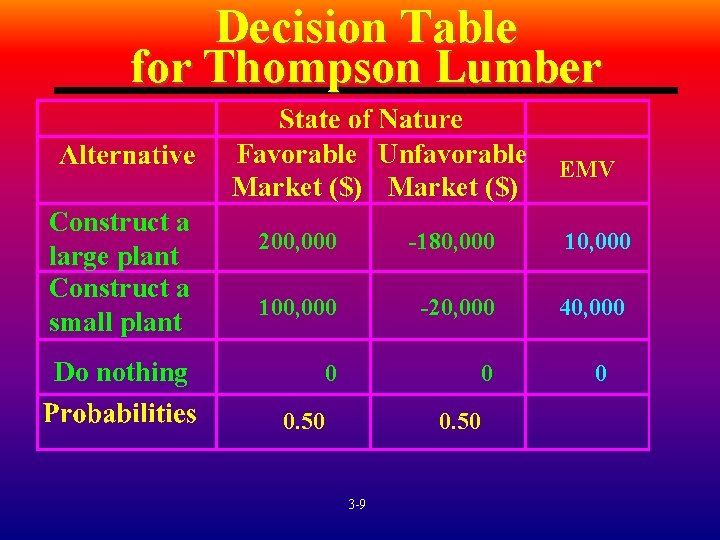 Decision Table for Thompson Lumber

| | State of Nature | | |
|---|---|---|---|
| Alternative | Favorable Market ($) | Unfavorable Market ($) | EMV |
| Construct a large plant | 200,000 | -180,000 | 10,000 |
| Construct a small plant | 100,000 | -20,000 | 40,000 |
| Do nothing | 0 | 0 | 0 |
| Probabilities | 0.50 | 0.50 | |

3-9